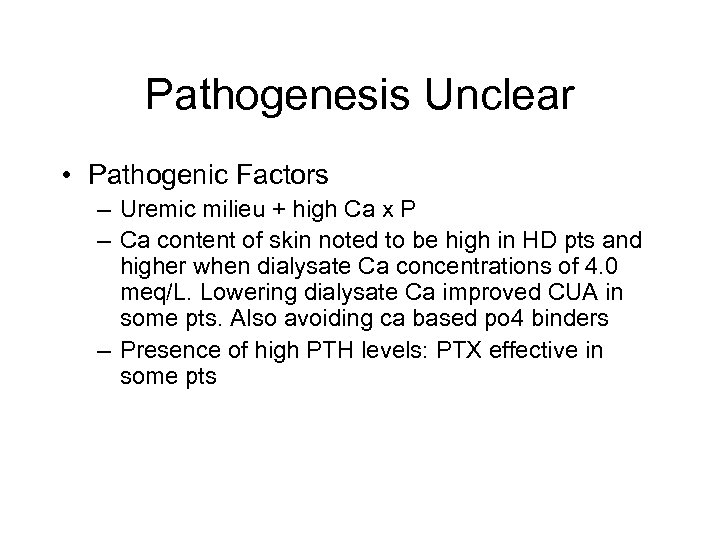 Pathogenesis Unclear

• Pathogenic Factors
– Uremic milieu + high Ca x P
– Ca content of skin noted to be high in HD pts and higher when dialysate Ca concentrations of 4.0 meq/L. Lowering dialysate Ca improved CUA in some pts. Also avoiding ca based po4 binders
– Presence of high PTH levels: PTX effective in some pts